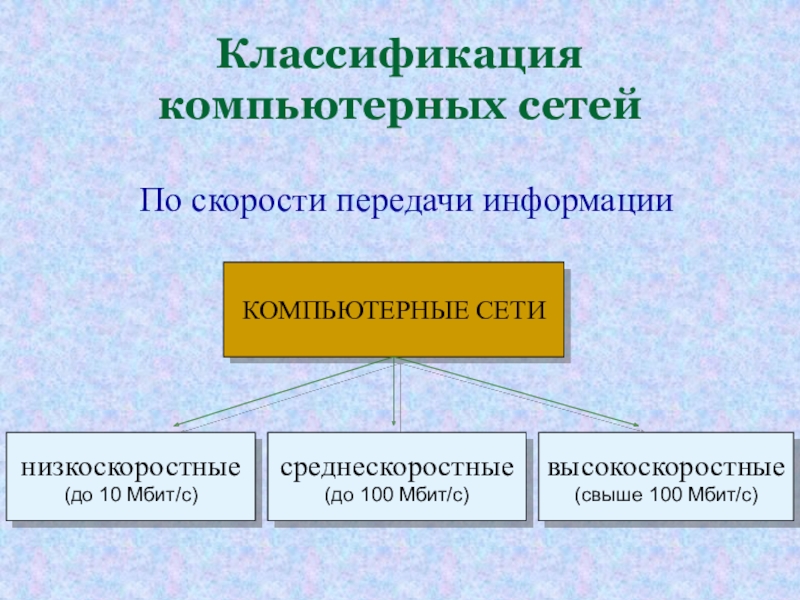 Классификация компьютерных сетей

По скорости передачи информации

КОМПЬЮТЕРНЫЕ СЕТИ

низкоскоростные
(до 10 Мбит/с)

среднескоростные
(до 100 Мбит/с)

высокоскоростные
(свыше 100 Мбит/с)